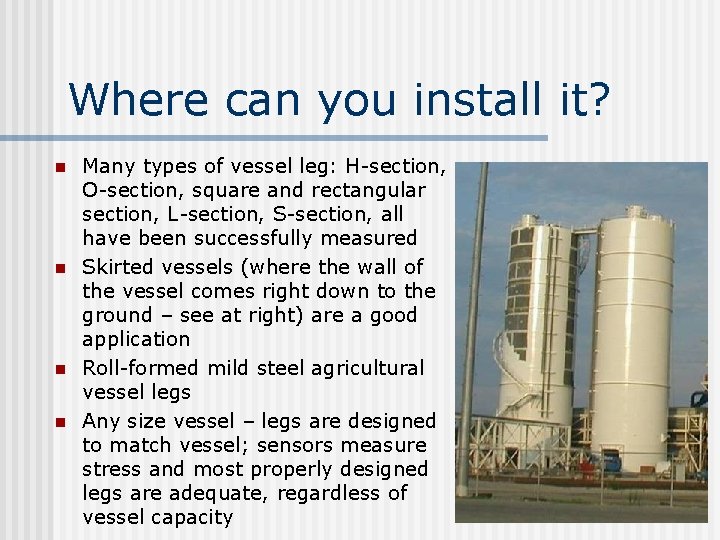 Where can you install it?

- Many types of vessel leg: H-section, O-section, square and rectangular section, L-section, S-section, all have been successfully measured
- Skirted vessels (where the wall of the vessel comes right down to the ground – see at right) are a good application
- Roll-formed mild steel agricultural vessel legs
- Any size vessel – legs are designed to match vessel; sensors measure stress and most properly designed legs are adequate, regardless of vessel capacity